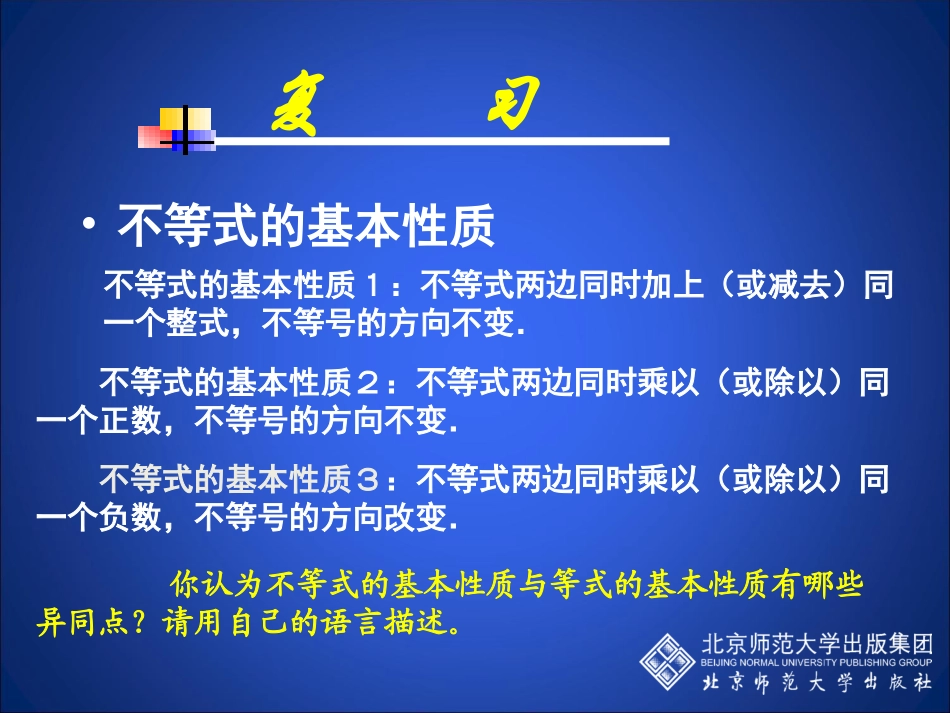 复　　习

• 不等式的基本性质

不等式的基本性质１：不等式两边同时加上（或减去）同一个整式，不等号的方向不变.

不等式的基本性质２：不等式两边同时乘以（或除以）同一个正数，不等号的方向不变.

不等式的基本性质３：不等式两边同时乘以（或除以）同一个负数，不等号的方向改变.

你认为不等式的基本性质与等式的基本性质有哪些异同点？请用自己的语言描述。

北京师范大学出版集团
BEIJING NORMAL UNIVERSITY PUBLISHING GROUP
北京师范大学出版社